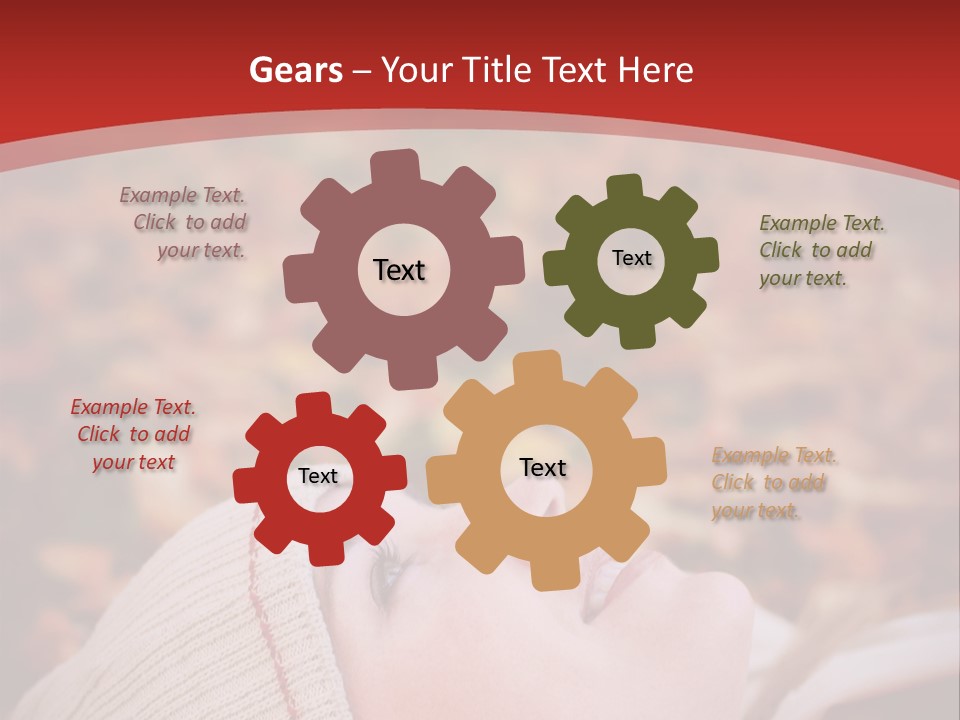 Gears – Your Title Text Here

Example Text. Click to add your text.

Text

Text

Example Text. Click to add your text.

Example Text. Click to add your text

Text

Text

Example Text. Click to add your text.